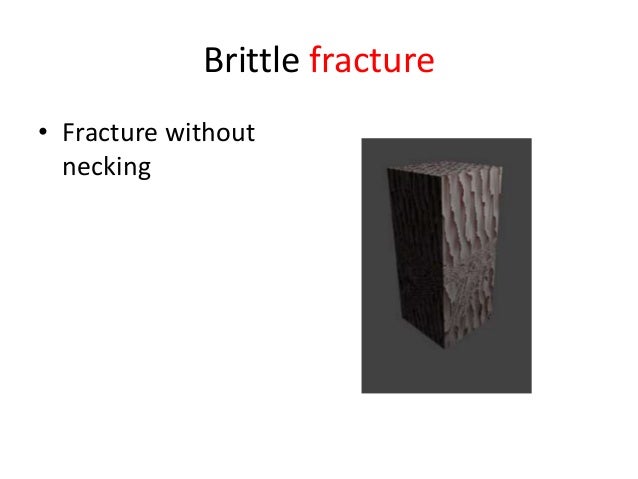 Brittle fracture

• Fracture without necking